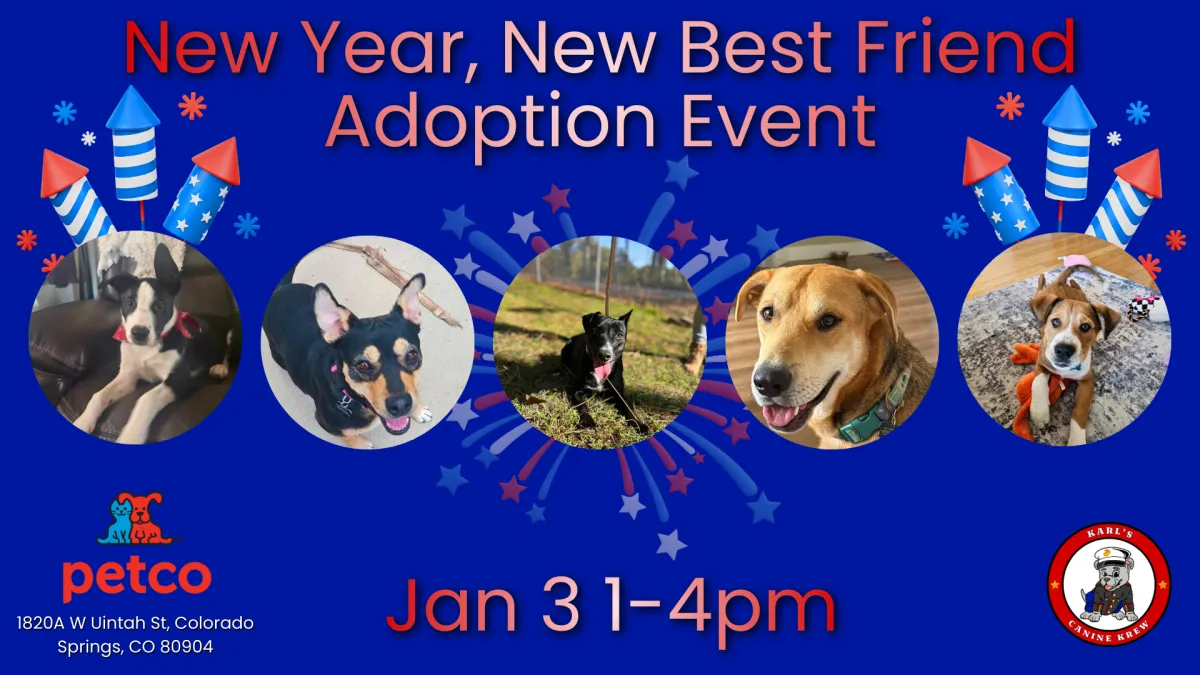 New Year, New Best Friend
Adoption Event

petco
1820A W Uintah St, Colorado Springs, CO 80904

Jan 3 1-4pm

KARL'S
CANINE KREW